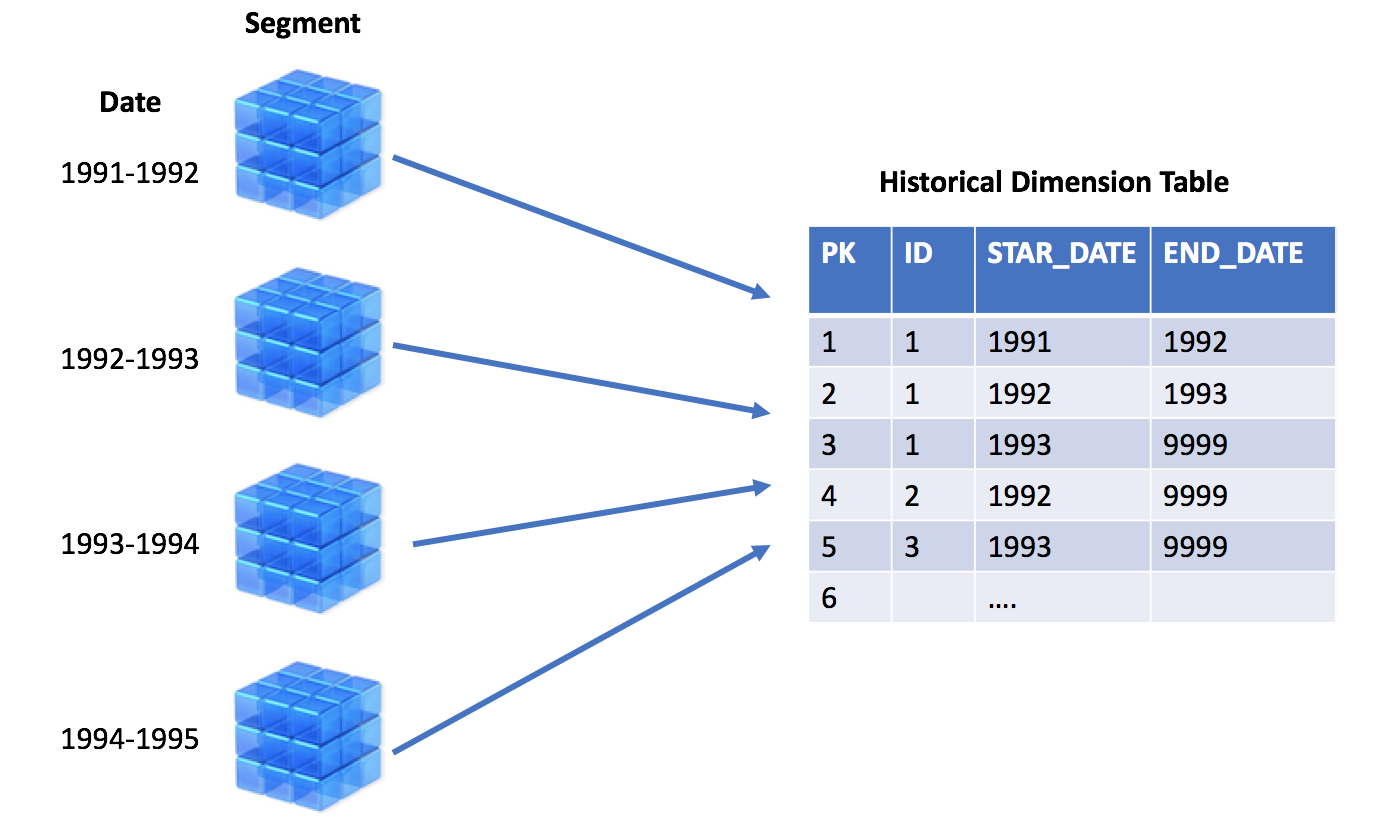 Segment

Date

1991-1992

1992-1993

1993-1994

1994-1995

Historical Dimension Table

| PK | ID | STAR_DATE | END_DATE |
|---|---|---|---|
| 1 | 1 | 1991 | 1992 |
| 2 | 1 | 1992 | 1993 |
| 3 | 1 | 1993 | 9999 |
| 4 | 2 | 1992 | 9999 |
| 5 | 3 | 1993 | 9999 |
| 6 | | .... | |